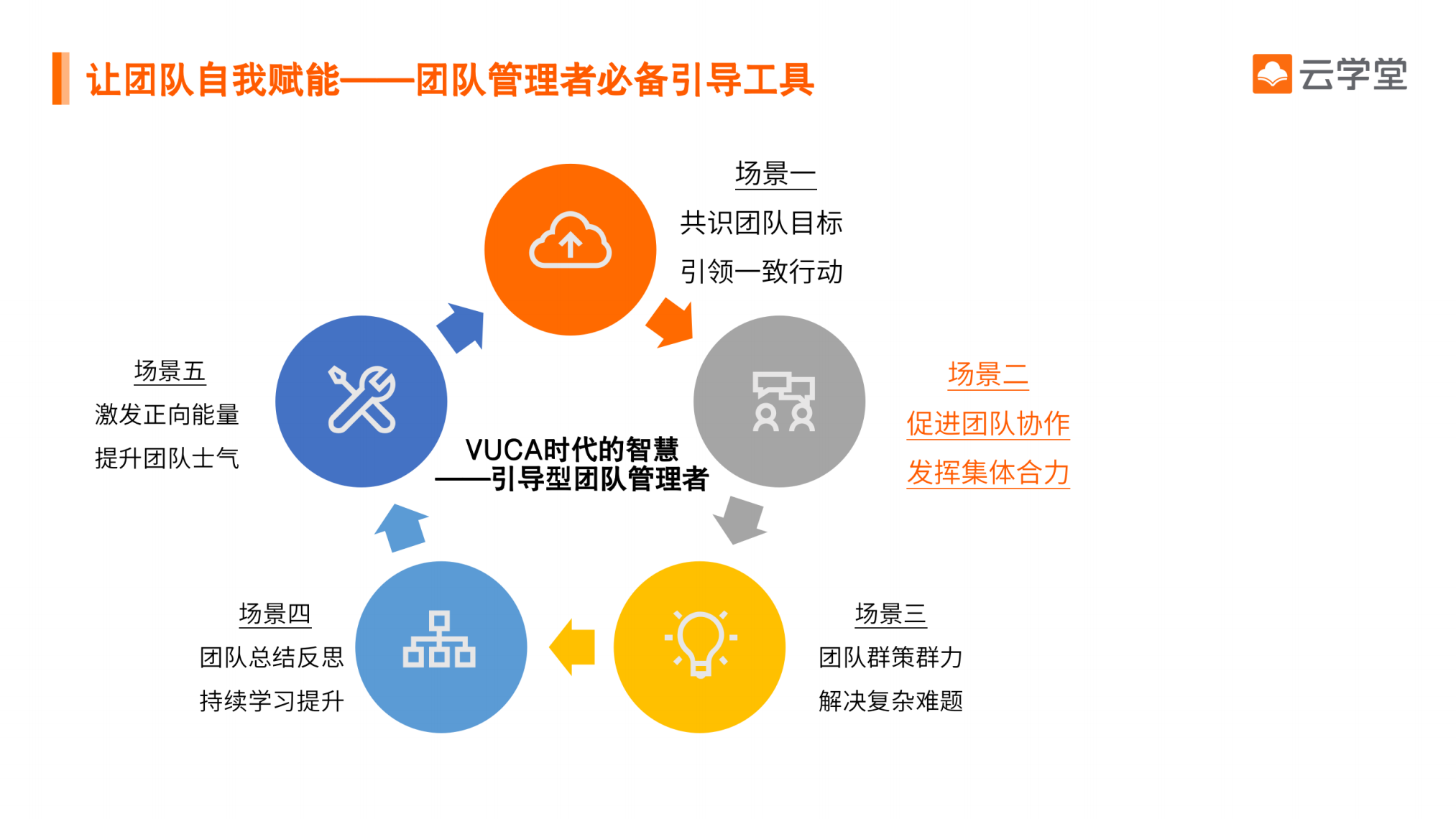 让团队自我赋能——团队管理者必备引导工具

云学堂

场景一
共识团队目标
引领一致行动

场景二
促进团队协作
发挥集体合力

场景三
团队群策群力
解决复杂难题

场景四
团队总结反思
持续学习提升

场景五
激发正向能量
提升团队士气

VUCA时代的智慧
——引导型团队管理者